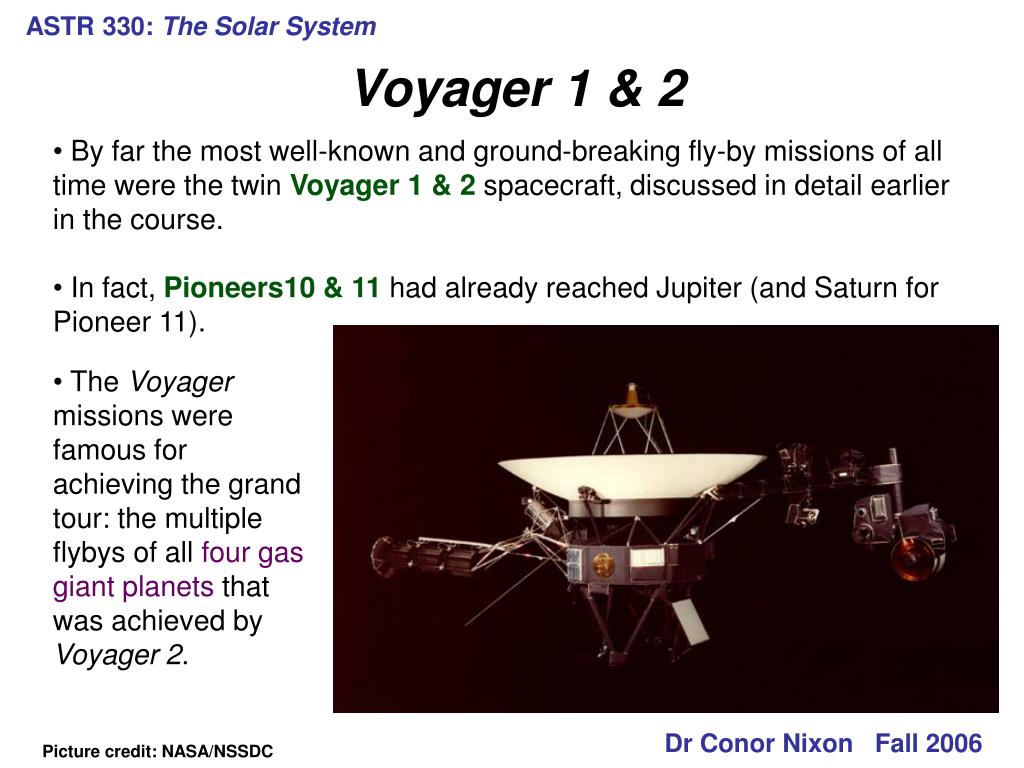 ASTR 330: The Solar System

Voyager 1 & 2

• By far the most well-known and ground-breaking fly-by missions of all time were the twin Voyager 1 & 2 spacecraft, discussed in detail earlier in the course.

• In fact, Pioneers10 & 11 had already reached Jupiter (and Saturn for Pioneer 11).

• The Voyager missions were famous for achieving the grand tour: the multiple flybys of all four gas giant planets that was achieved by Voyager 2.

Picture credit: NASA/NSSDC

Dr Conor Nixon Fall 2006